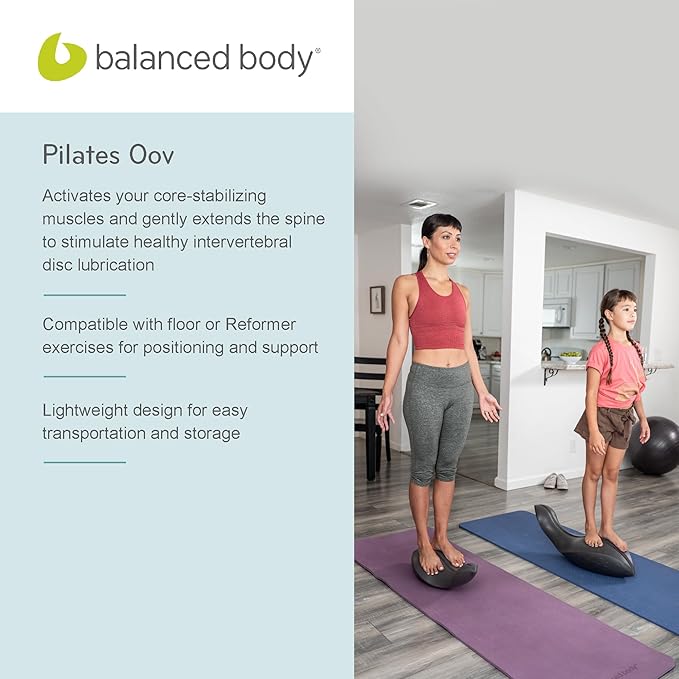 balanced body®

Pilates Oov

Activates your core-stabilizing muscles and gently extends the spine to stimulate healthy intervertebral disc lubrication

Compatible with floor or Reformer exercises for positioning and support

Lightweight design for easy transportation and storage